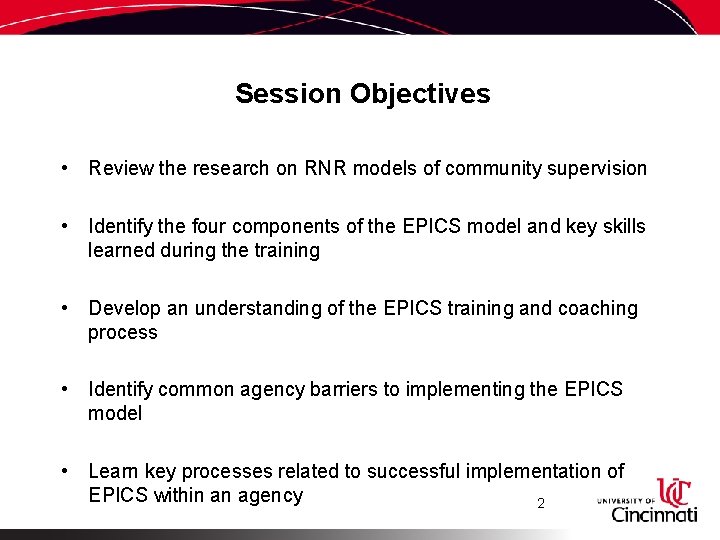 Session Objectives

• Review the research on RNR models of community supervision

• Identify the four components of the EPICS model and key skills learned during the training

• Develop an understanding of the EPICS training and coaching process

• Identify common agency barriers to implementing the EPICS model

• Learn key processes related to successful implementation of EPICS within an agency

2

UC UNIVERSITY OF Cincinnati